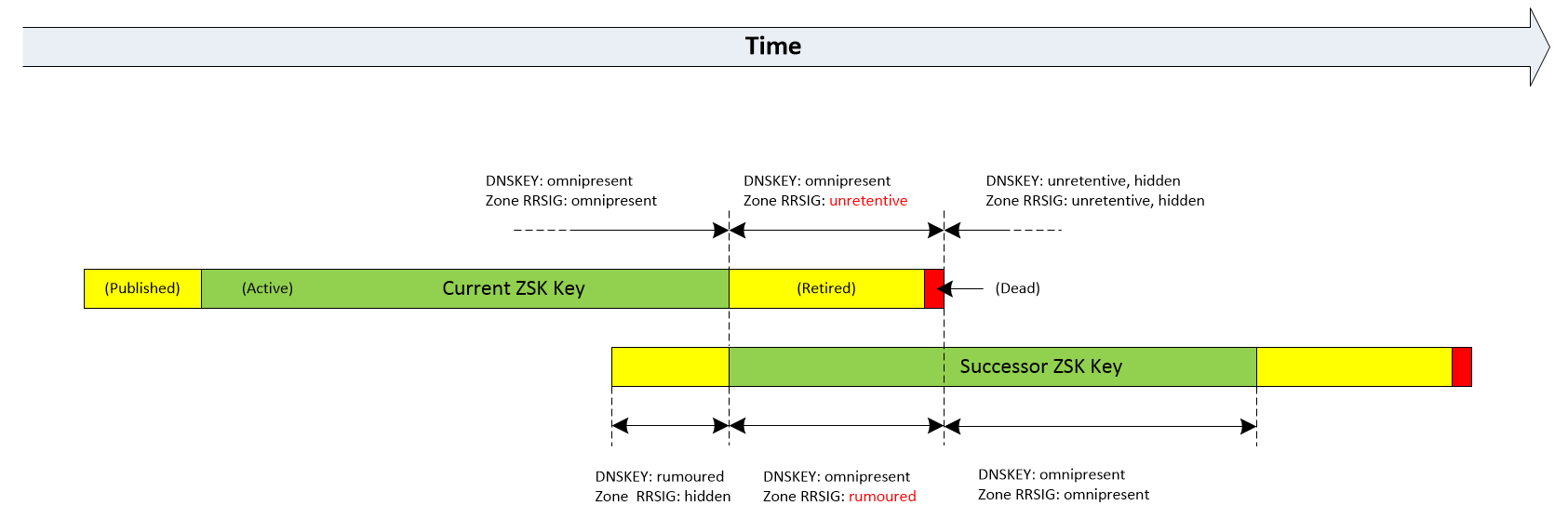 Time

DNSKEY: omnipresent
Zone RRSIG: omnipresent

DNSKEY: omnipresent
Zone RRSIG: unretentive

DNSKEY: unretentive, hidden
Zone RRSIG: unretentive, hidden

(Published) (Active) Current ZSK Key (Retired) (Dead)

Successor ZSK Key

DNSKEY: rumoured
Zone RRSIG: hidden

DNSKEY: omnipresent
Zone RRSIG: rumoured

DNSKEY: omnipresent
Zone RRSIG: omnipresent